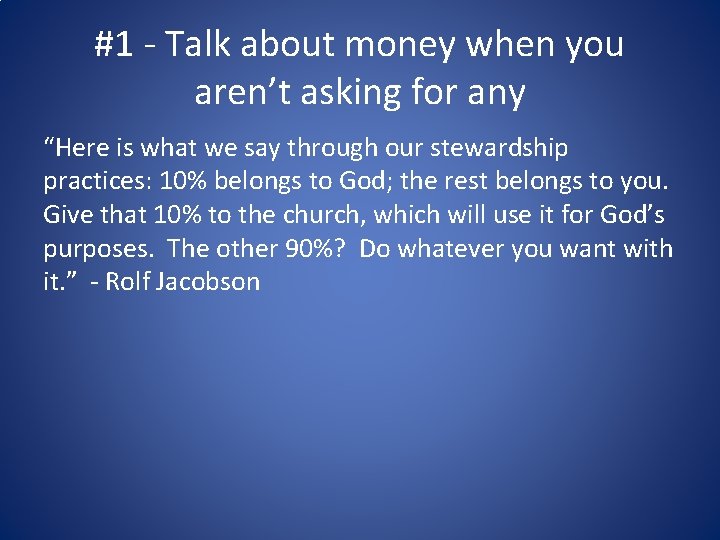 #1 - Talk about money when you aren’t asking for any

“Here is what we say through our stewardship practices: 10% belongs to God; the rest belongs to you. Give that 10% to the church, which will use it for God’s purposes. The other 90%? Do whatever you want with it.” - Rolf Jacobson